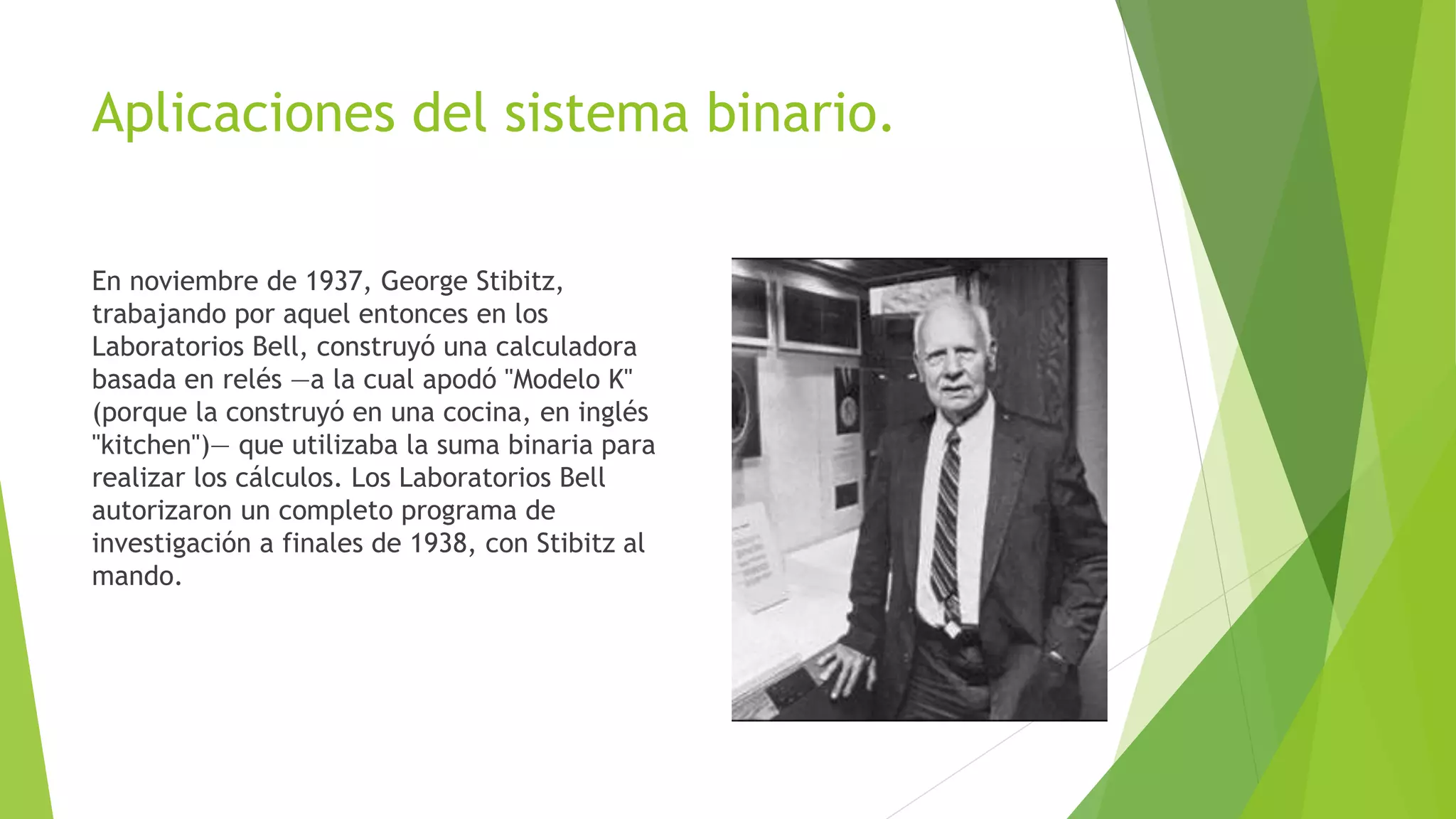 Aplicaciones del sistema binario.

En noviembre de 1937, George Stibitz, trabajando por aquel entonces en los Laboratorios Bell, construyó una calculadora basada en relés —a la cual apodó "Modelo K" (porque la construyó en una cocina, en inglés "kitchen")— que utilizaba la suma binaria para realizar los cálculos. Los Laboratorios Bell autorizaron un completo programa de investigación a finales de 1938, con Stibitz al mando.